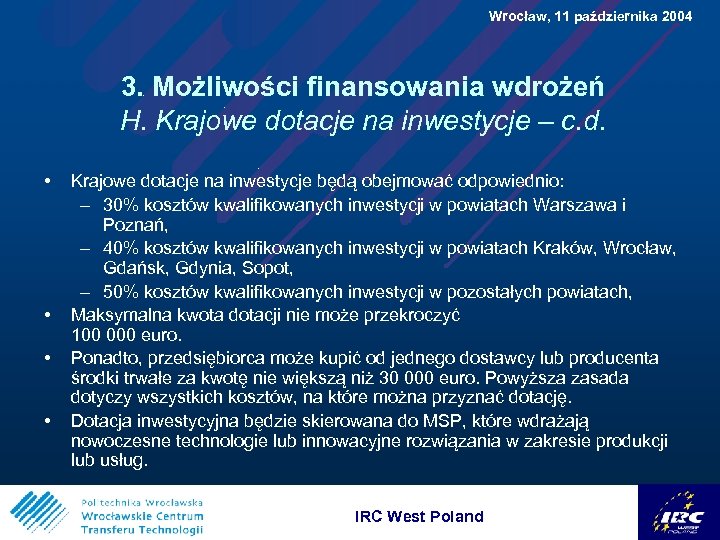 Wrocław, 11 października 2004

3. Możliwości finansowania wdrożeń
H. Krajowe dotacje na inwestycje – c.d.

• Krajowe dotacje na inwestycje będą obejmować odpowiednio:
– 30% kosztów kwalifikowanych inwestycji w powiatach Warszawa i Poznań,
– 40% kosztów kwalifikowanych inwestycji w powiatach Kraków, Wrocław, Gdańsk, Gdynia, Sopot,
– 50% kosztów kwalifikowanych inwestycji w pozostałych powiatach,
• Maksymalna kwota dotacji nie może przekroczyć 100 000 euro.
• Ponadto, przedsiębiorca może kupić od jednego dostawcy lub producenta środki trwałe za kwotę nie większą niż 30 000 euro. Powyższa zasada dotyczy wszystkich kosztów, na które można przyznać dotację.
• Dotacja inwestycyjna będzie skierowana do MSP, które wdrażają nowoczesne technologie lub innowacyjne rozwiązania w zakresie produkcji lub usług.

Politechnika Wrocławska
Wrocławskie Centrum Transferu Technologii

IRC West Poland

IRC